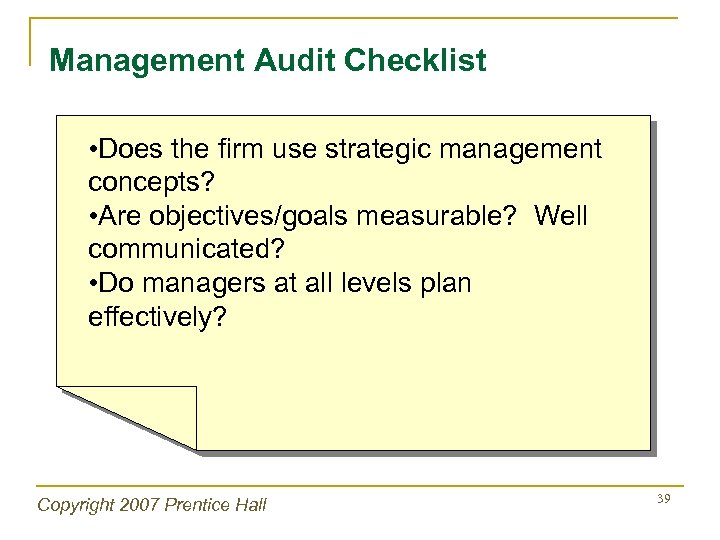 Management Audit Checklist

•Does the firm use strategic management concepts?

•Are objectives/goals measurable? Well communicated?

•Do managers at all levels plan effectively?

Copyright 2007 Prentice Hall

39